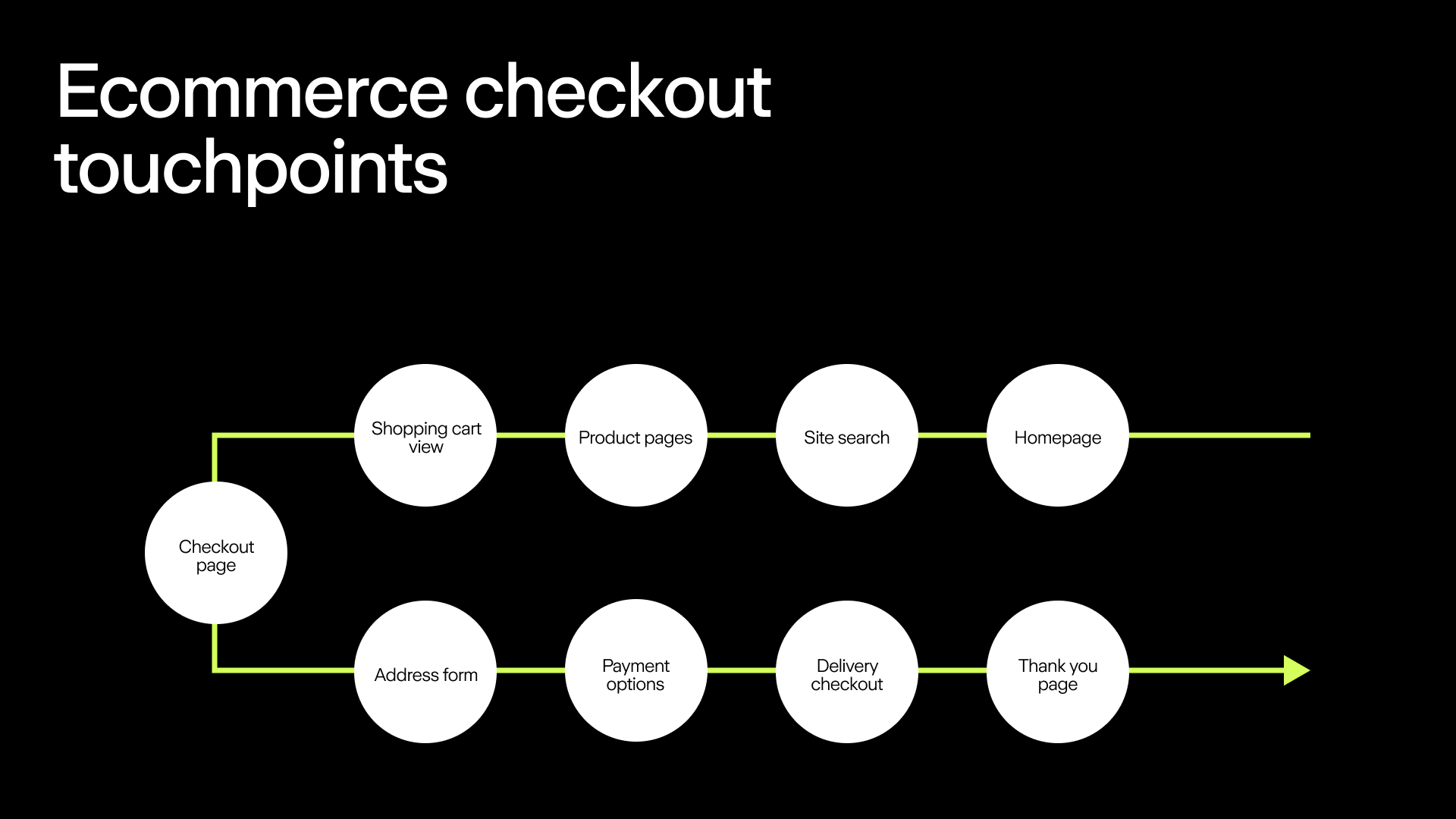 Ecommerce checkout touchpoints

Shopping cart view

Product pages

Site search

Homepage

Checkout page

Address form

Payment options

Delivery checkout

Thank you page